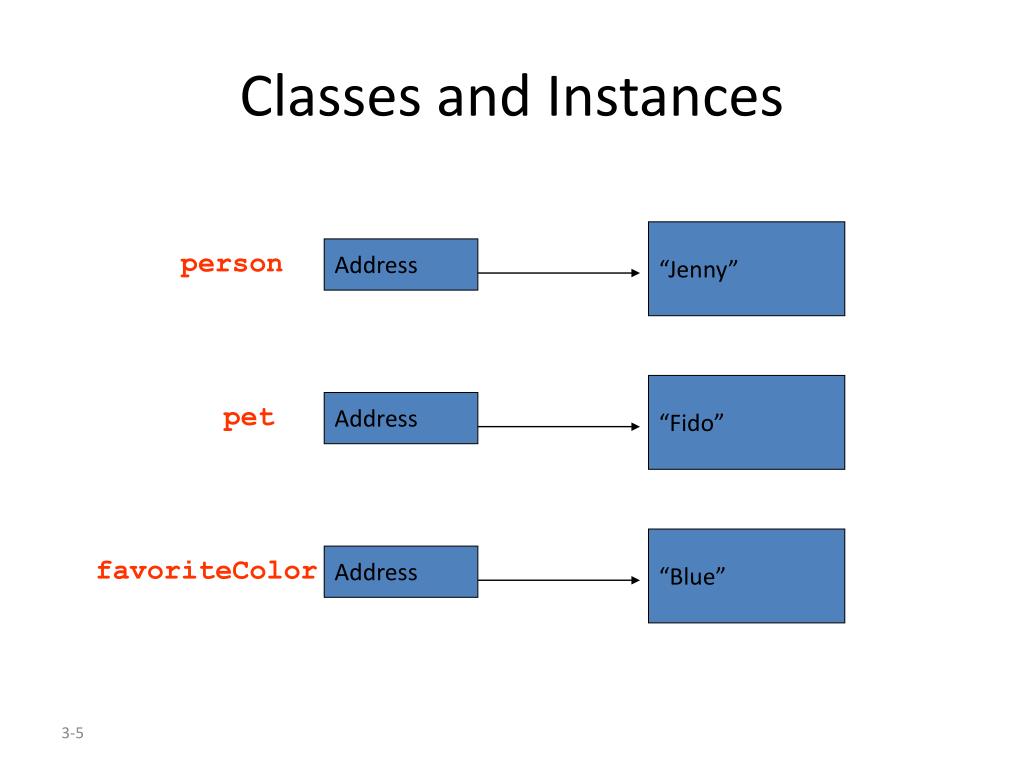 Classes and Instances

person Address “Jenny”

pet Address “Fido”

favoriteColor Address “Blue”

3-5